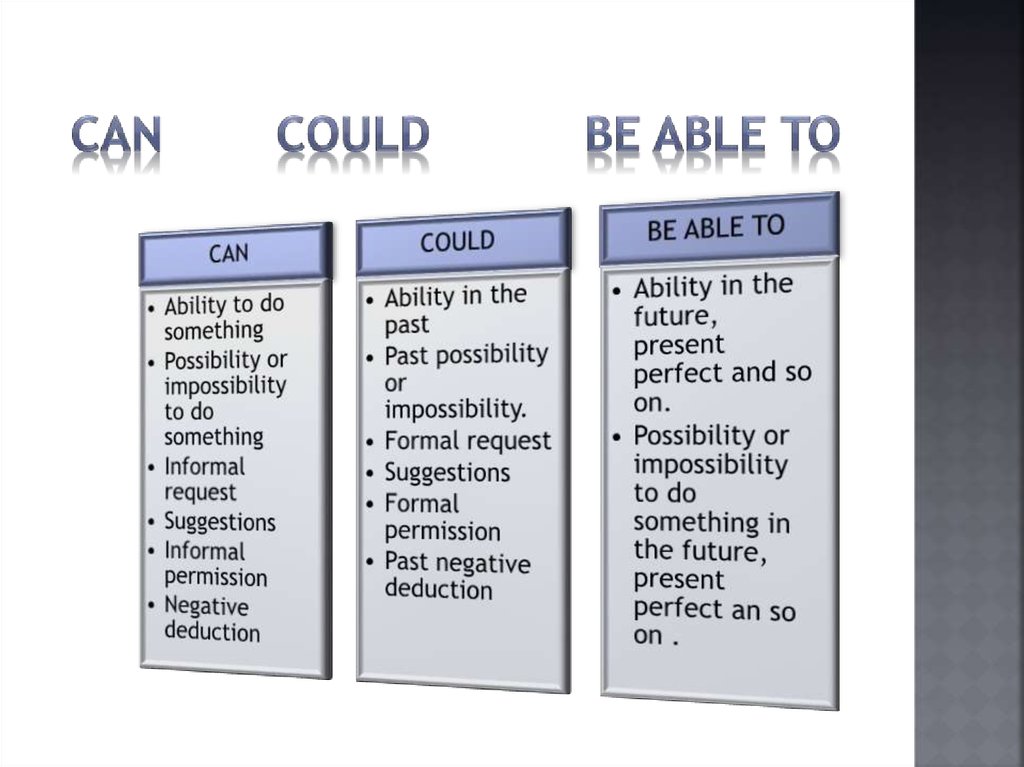 CAN COULD BE ABLE TO

CAN

• Ability to do something
• Possibility or impossibility to do something
• Informal request
• Suggestions
• Informal permission
• Negative deduction

COULD

• Ability in the past
• Past possibility or impossibility.
• Formal request
• Suggestions
• Formal permission
• Past negative deduction

BE ABLE TO

• Ability in the future, present perfect and so on.
• Possibility or impossibility to do something in the future, present perfect an so on .